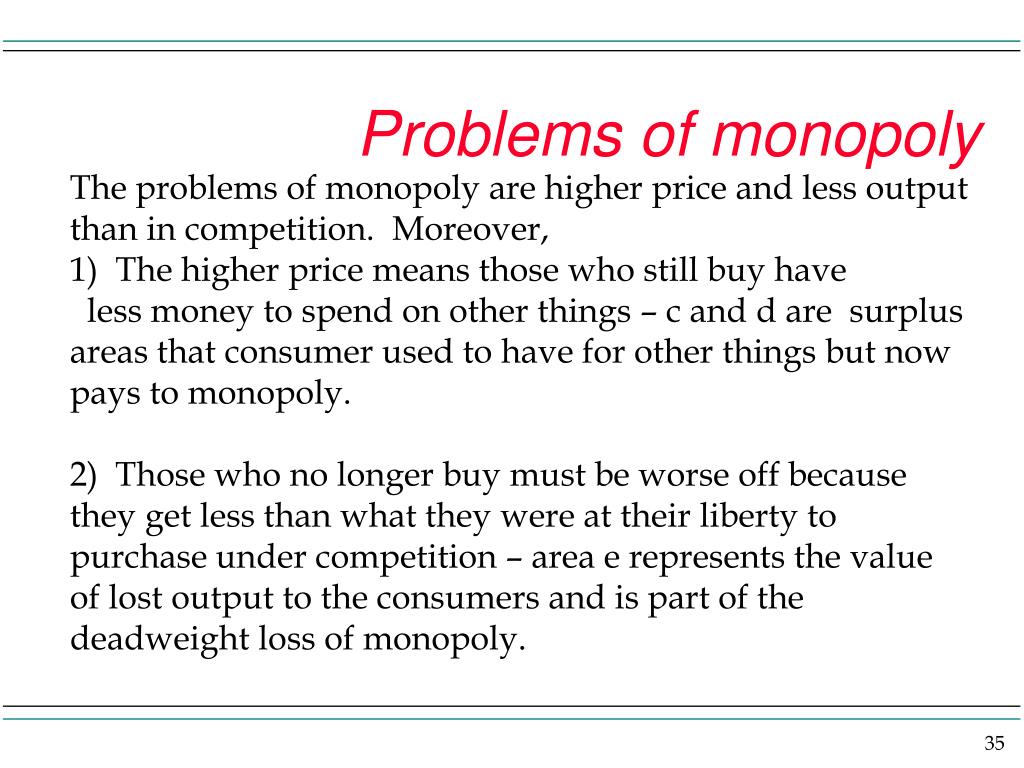 Problems of monopoly

The problems of monopoly are higher price and less output than in competition. Moreover,
1) The higher price means those who still buy have less money to spend on other things – c and d are surplus areas that consumer used to have for other things but now pays to monopoly.

2) Those who no longer buy must be worse off because they get less than what they were at their liberty to purchase under competition – area e represents the value of lost output to the consumers and is part of the deadweight loss of monopoly.

35